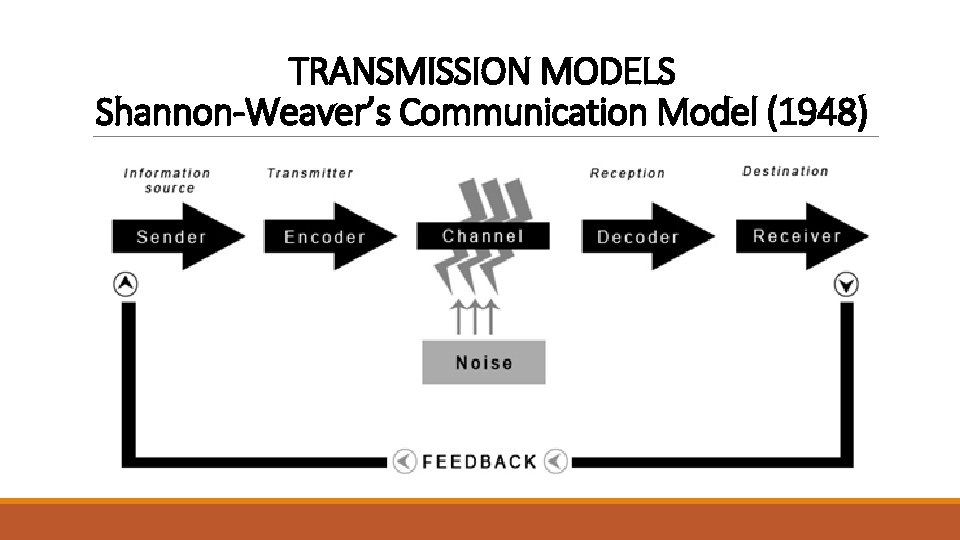 TRANSMISSION MODELS
Shannon-Weaver's Communication Model (1948)

Information source
Transmitter
Reception
Destination

Sender
Encoder
Channel
Decoder
Receiver

Noise

FEEDBACK